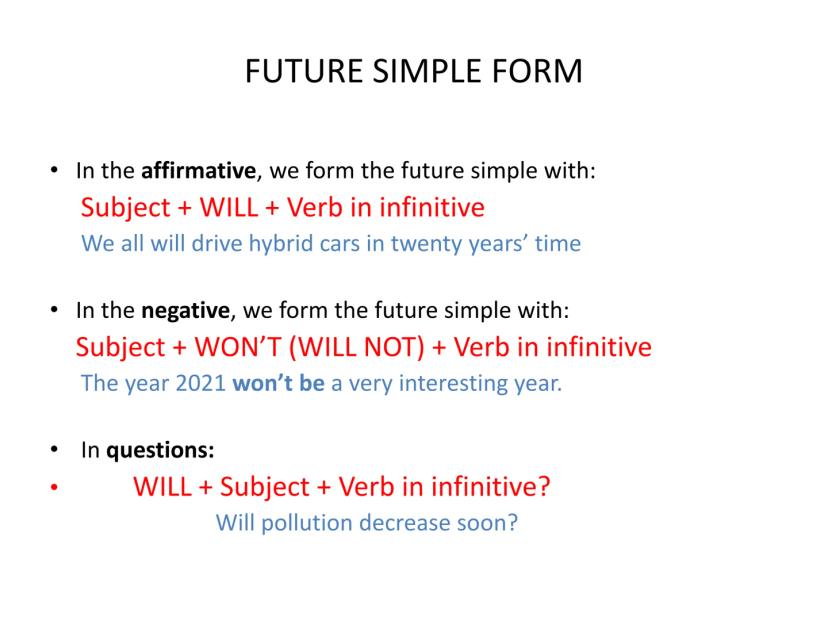 FUTURE SIMPLE FORM

• In the **affirmative**, we form the future simple with:
Subject + WILL + Verb in infinitive
We all will drive hybrid cars in twenty years' time

• In the **negative**, we form the future simple with:
Subject + WON'T (WILL NOT) + Verb in infinitive
The year 2021 **won't be** a very interesting year.

• In **questions:**
• WILL + Subject + Verb in infinitive?
Will pollution decrease soon?